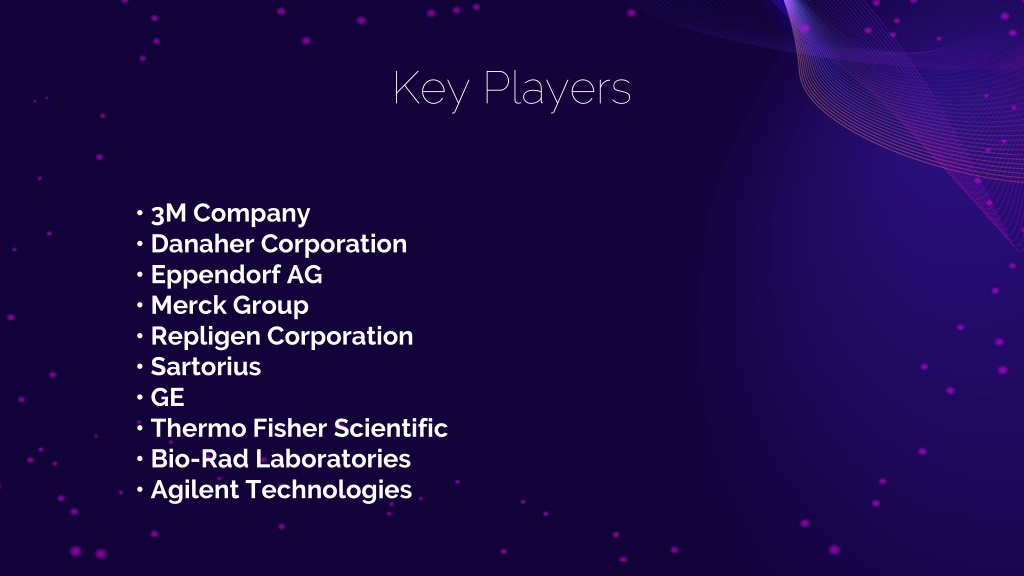 Key Players

• 3M Company
• Danaher Corporation
• Eppendorf AG
• Merck Group
• Repligen Corporation
• Sartorius
• GE
• Thermo Fisher Scientific
• Bio-Rad Laboratories
• Agilent Technologies